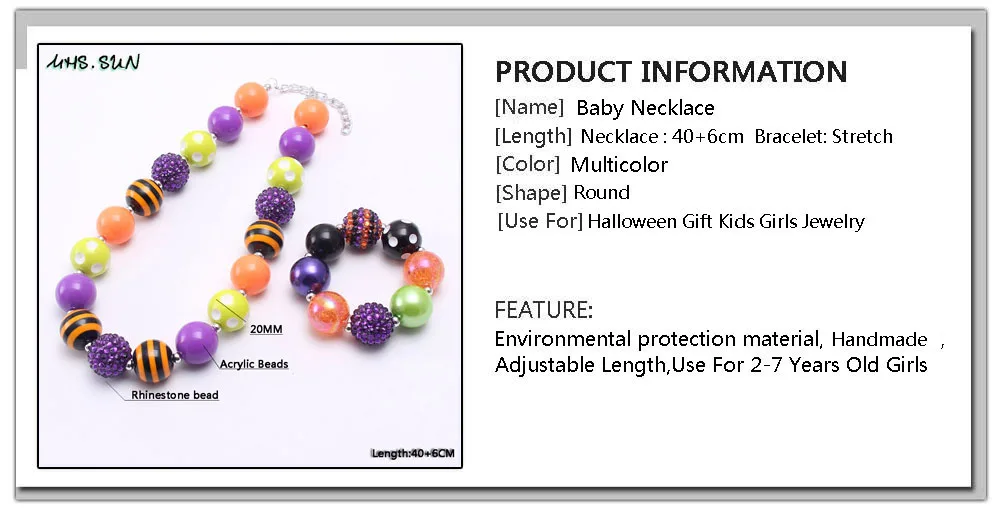 MHS.SUN

20MM

Acrylic Beads

Rhinestone bead

Length:40+6CM

PRODUCT INFORMATION

[Name] Baby Necklace

[Length] Necklace : 40+6cm Bracelet: Stretch

[Color] Multicolor

[Shape] Round

[Use For] Halloween Gift Kids Girls Jewelry

FEATURE:

Environmental protection material, Handmade ,
Adjustable Length,Use For 2-7 Years Old Girls